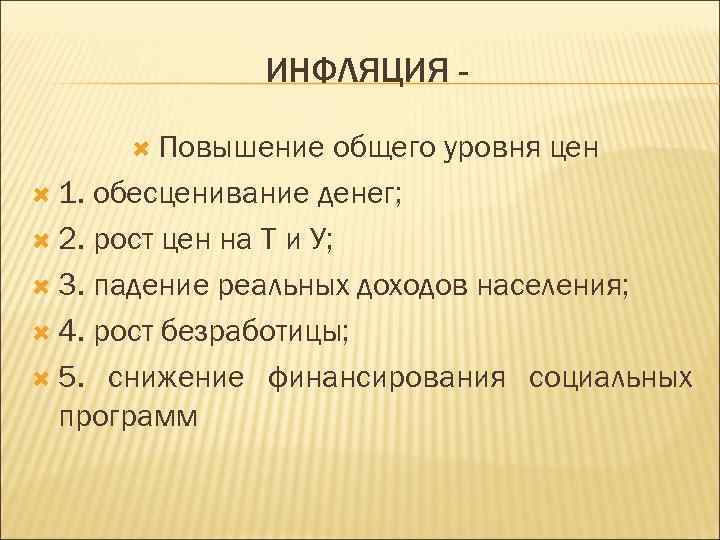 ИНФЛЯЦИЯ -

Повышение общего уровня цен

1. обесценивание денег;

2. рост цен на Т и У;

3. падение реальных доходов населения;

4. рост безработицы;

5. снижение финансирования социальных программ